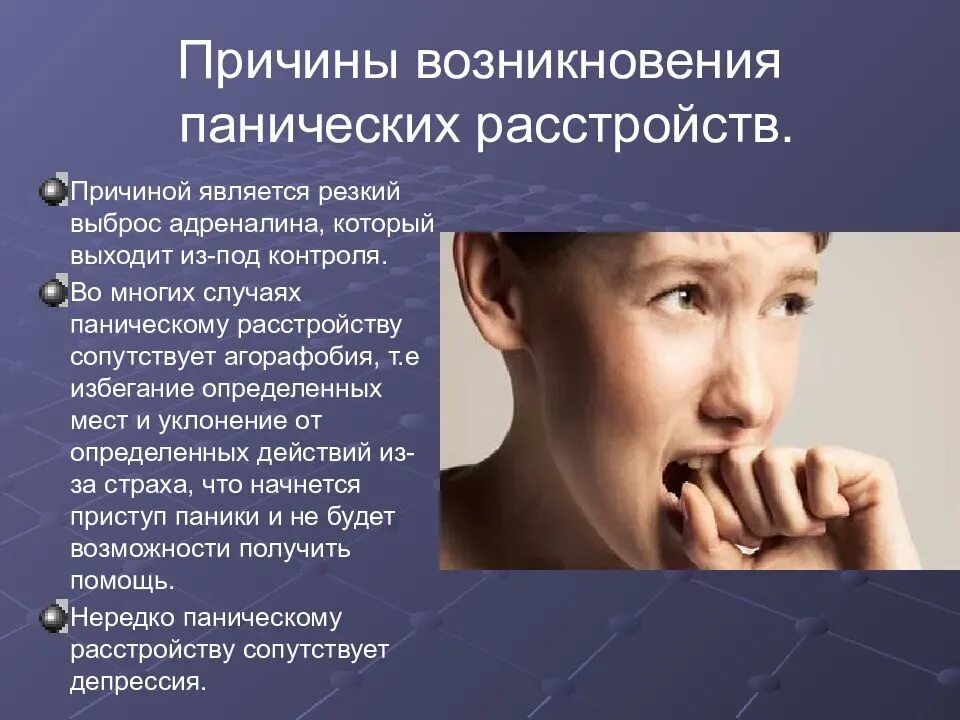 Причины возникновения панических расстройств.

Причиной является резкий выброс адреналина, который выходит из-под контроля.

Во многих случаях паническому расстройству сопутствует агорафобия, т.е избегание определенных мест и уклонение от определенных действий из-за страха, что начнется приступ паники и не будет возможности получить помощь.

Нередко паническому расстройству сопутствует депрессия.